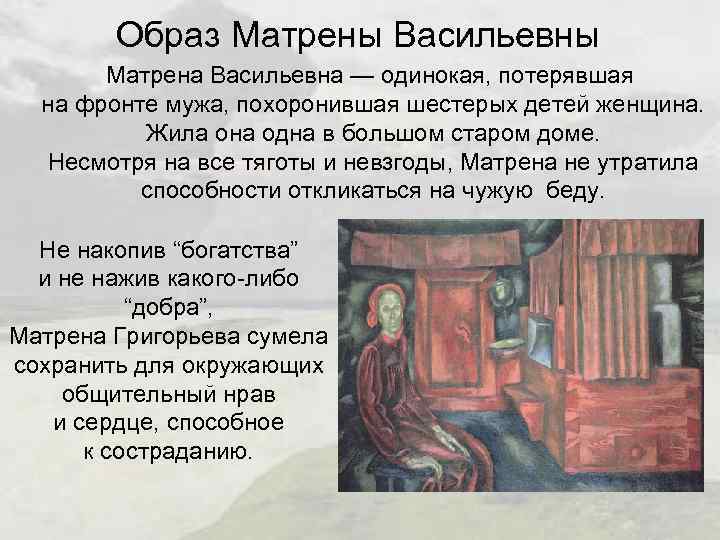 Образ Матрены Васильевны

Матрена Васильевна — одинокая, потерявшая на фронте мужа, похоронившая шестерых детей женщина. Жила она одна в большом старом доме. Несмотря на все тяготы и невзгоды, Матрена не утратила способности откликаться на чужую беду.

Не накопив “богатства” и не нажив какого-либо “добра”, Матрена Григорьева сумела сохранить для окружающих общительный нрав и сердце, способное к состраданию.